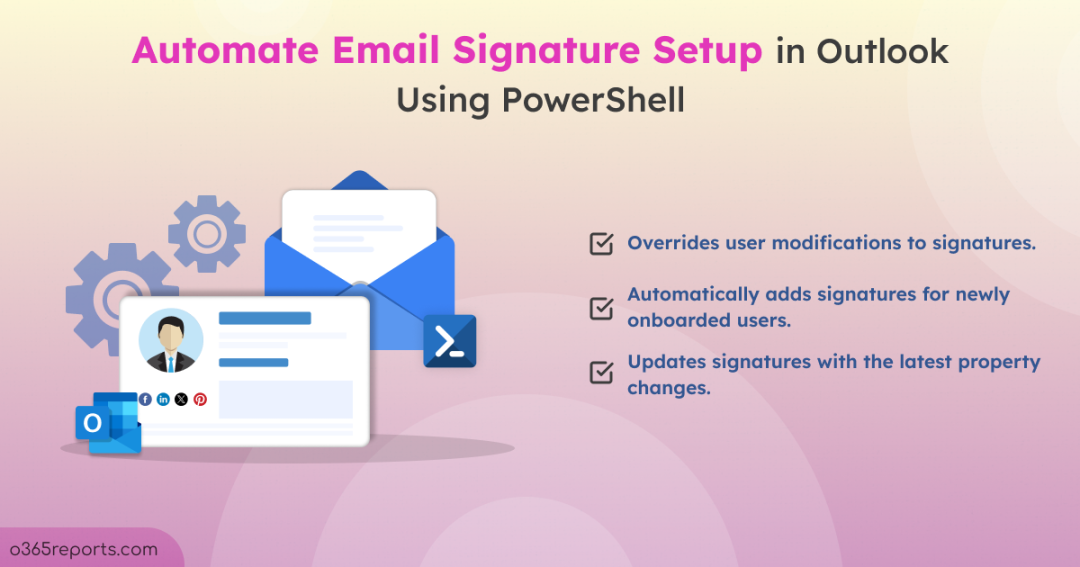 Automate Email Signature Setup in Outlook Using PowerShell

Overrides user modifications to signatures.

Automatically adds signatures for newly onboarded users.

Updates signatures with the latest property changes.

o365reports.com